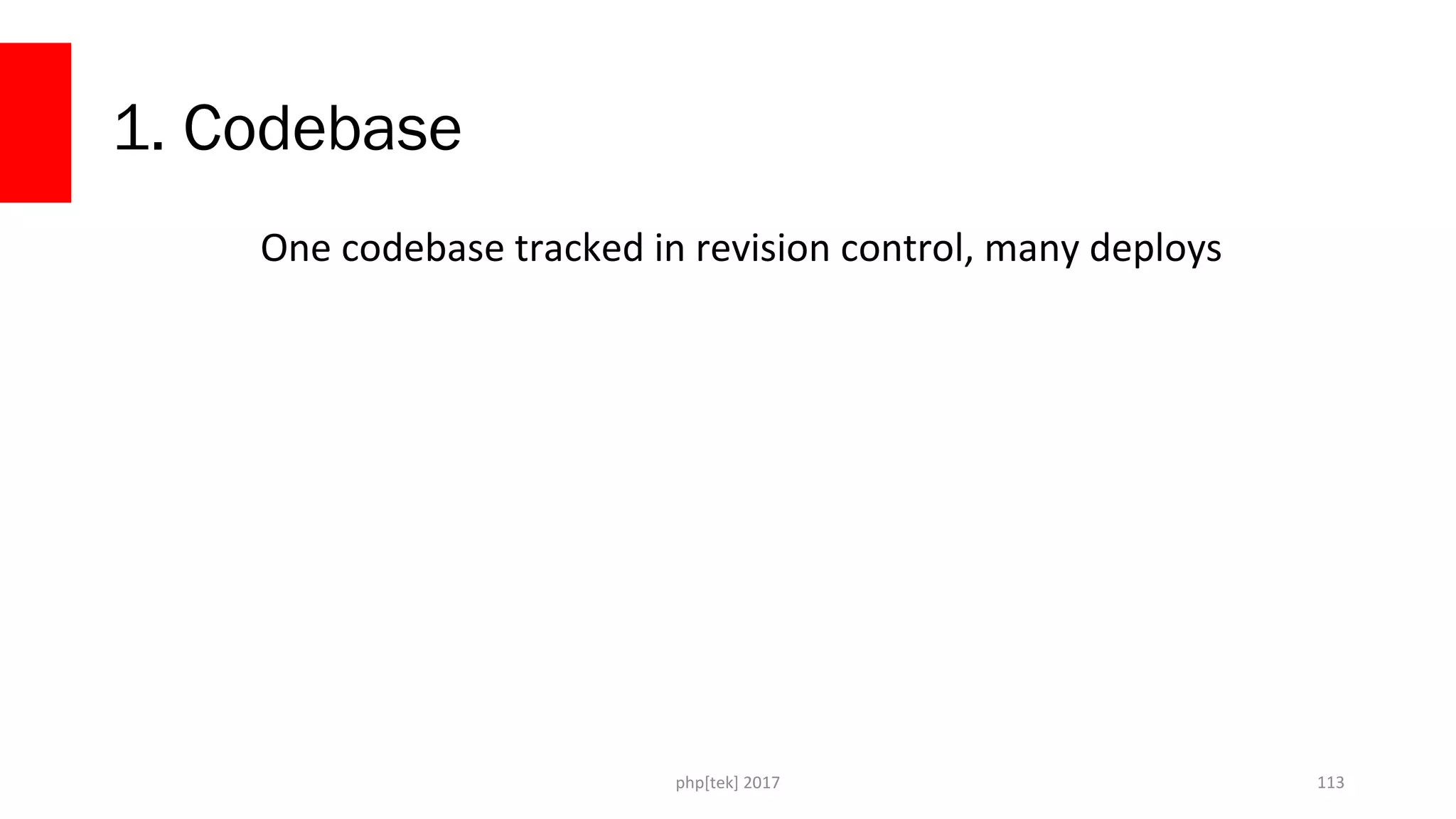 1. Codebase

One codebase tracked in revision control, many deploys

php[tek] 2017

113